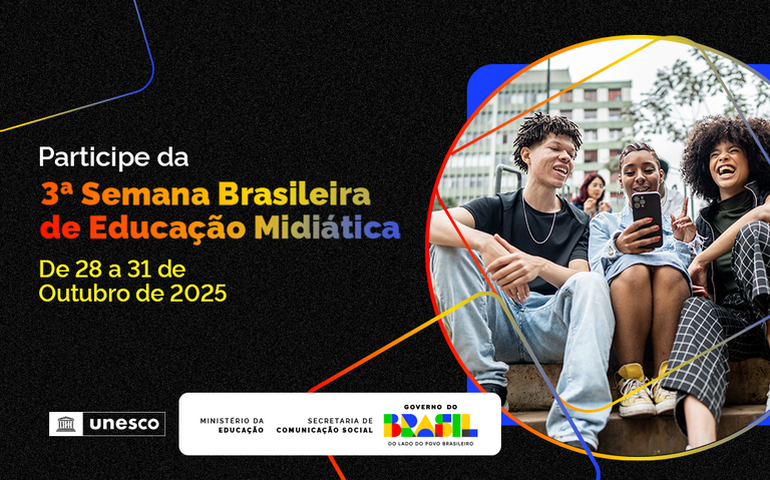 Participe da
3ª Semana Brasileira de Educação Midiática
De 28 a 31 de Outubro de 2025

unesco

MINISTÉRIO DA EDUCAÇÃO
SECRETARIA DE COMUNICAÇÃO SOCIAL
GOVERNO DO BRASIL
DO LADO DO POVO BRASILEIRO